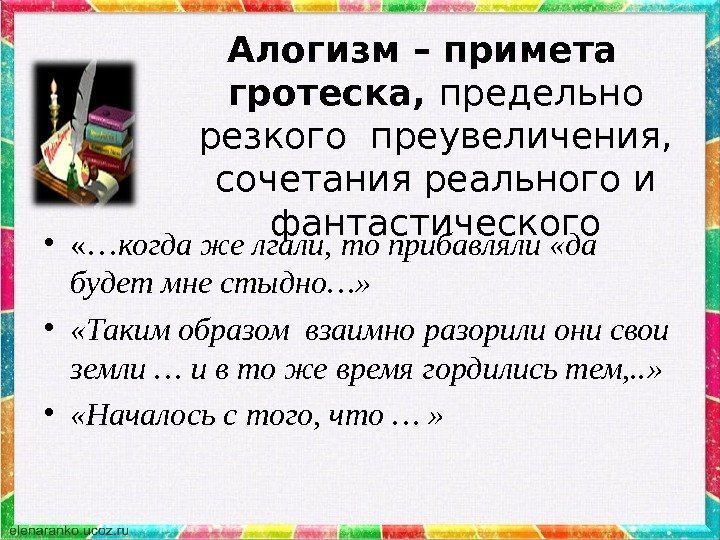 Алогизм – примета гротеска, предельно резкого преувеличения, сочетания реального и фантастического

• «…когда же лгали, то прибавляли «да будет мне стыдно…»

• «Таким образом взаимно разорили они свои земли … и в то же время гордились тем,..»

• «Началось с того, что … »

elenaranko.ucoz.ru